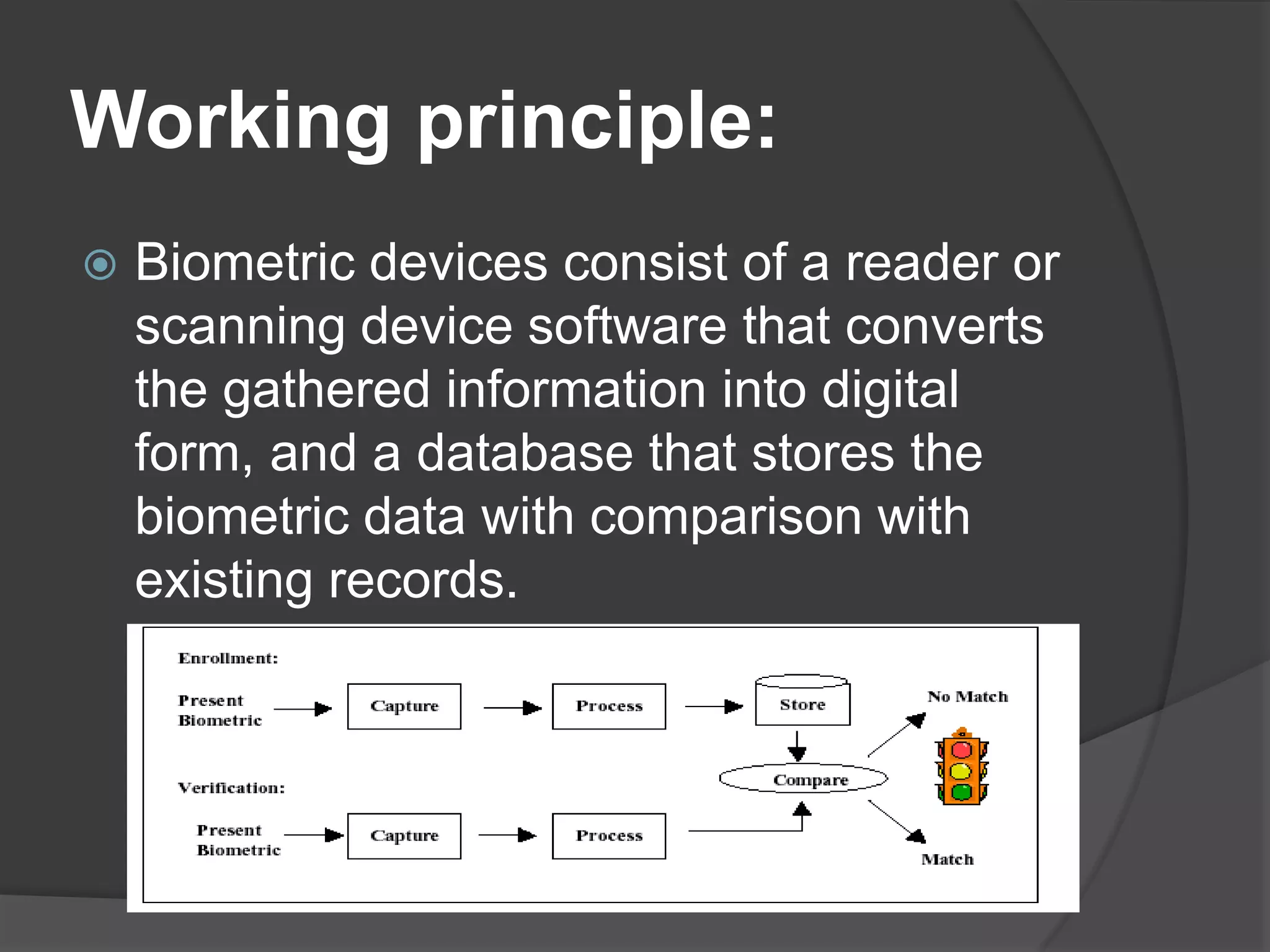 Working principle:

Biometric devices consist of a reader or scanning device software that converts the gathered information into digital form, and a database that stores the biometric data with comparison with existing records.

Enrollment:

Present Biometric

Capture

Process

Store

No Match

Compare

Verification:

Present Biometric

Capture

Process

Match